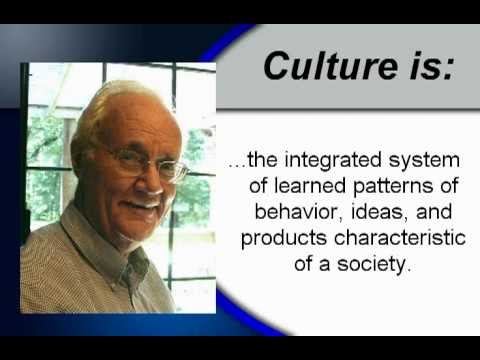 Culture is:

...the integrated system of learned patterns of behavior, ideas, and products characteristic of a society.